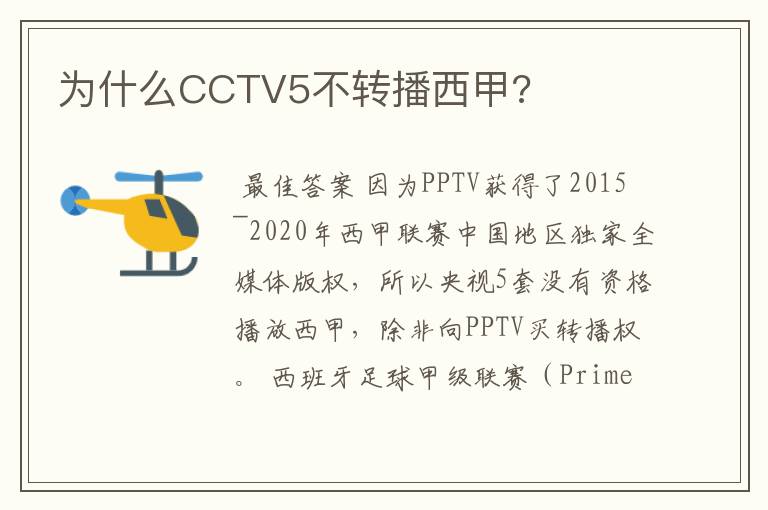 为什么CCTV5不转播西甲?

最佳答案 因为PPTV获得了2015 ̄2020年西甲联赛中国地区独家全媒体版权，所以央视5套没有资格播放西甲，除非向PPTV买转播权。 西班牙足球甲级联赛（Prime